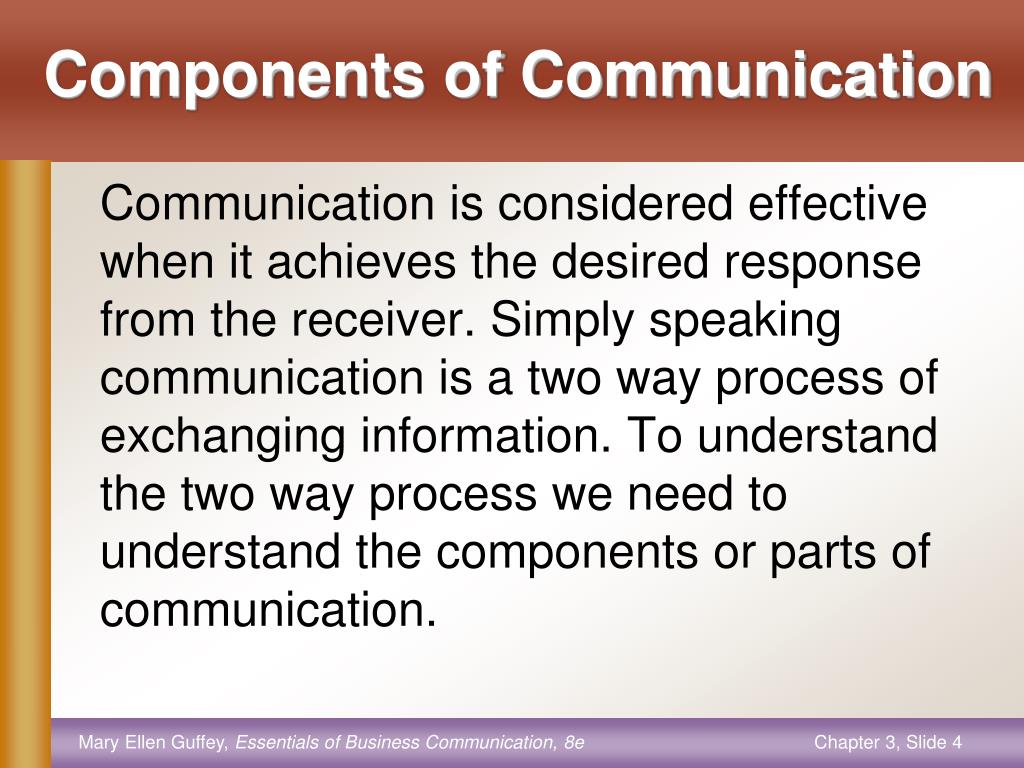 Components of Communication

Communication is considered effective when it achieves the desired response from the receiver. Simply speaking communication is a two way process of exchanging information. To understand the two way process we need to understand the components or parts of communication.

Mary Ellen Guffey, Essentials of Business Communication, 8e

Chapter 3, Slide 4